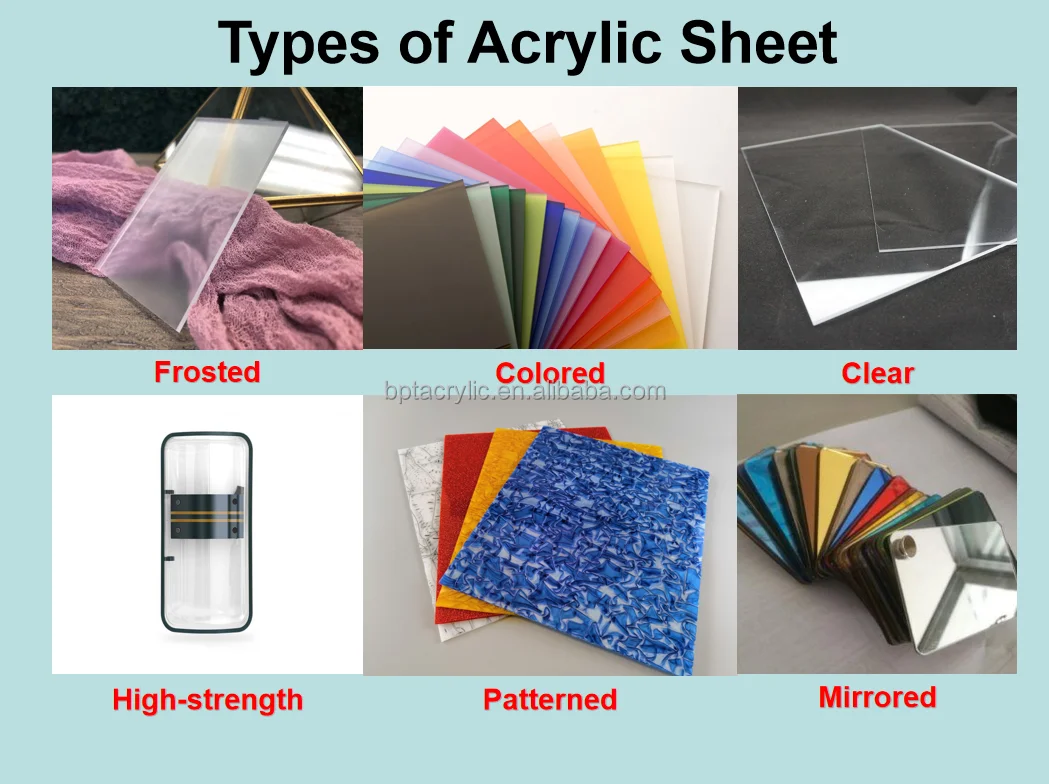 Types of Acrylic Sheet

Frosted

Colored

Clear

bptacrylic.en.alibaba.com

High-strength

Patterned

Mirrored